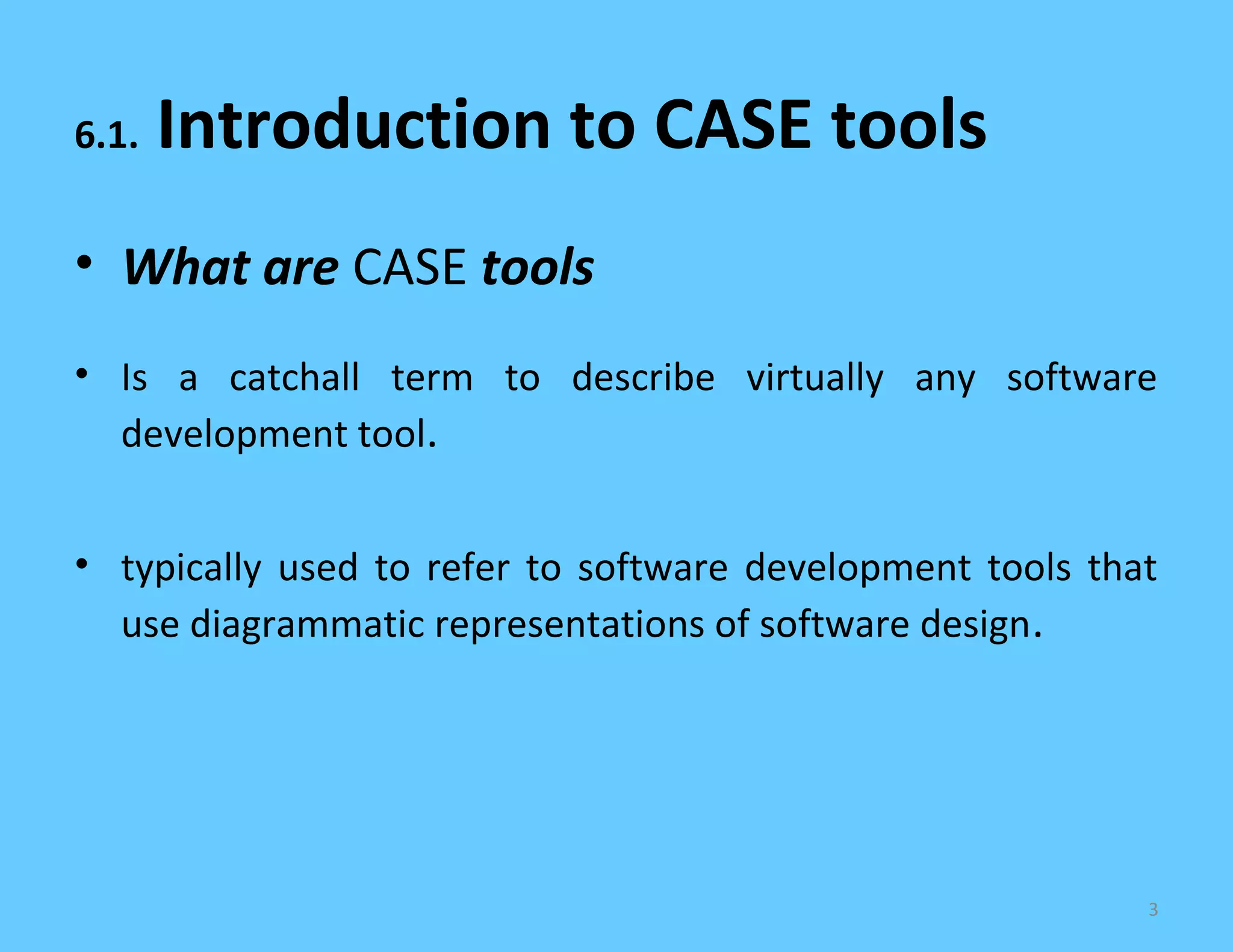 6.1. Introduction to CASE tools

• What are CASE tools

• Is a catchall term to describe virtually any software development tool.

• typically used to refer to software development tools that use diagrammatic representations of software design.

3